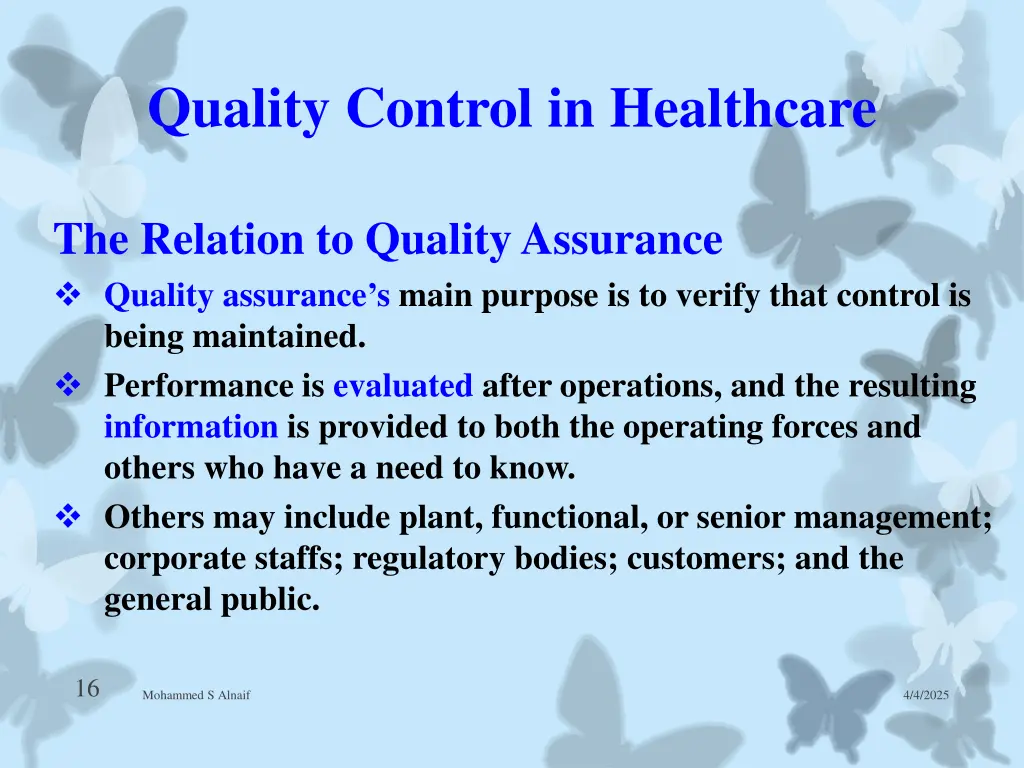 Quality Control in Healthcare

The Relation to Quality Assurance

❖ Quality assurance's main purpose is to verify that control is being maintained.

❖ Performance is evaluated after operations, and the resulting information is provided to both the operating forces and others who have a need to know.

❖ Others may include plant, functional, or senior management; corporate staffs; regulatory bodies; customers; and the general public.

16

Mohammed S Alnaif

4/4/2025